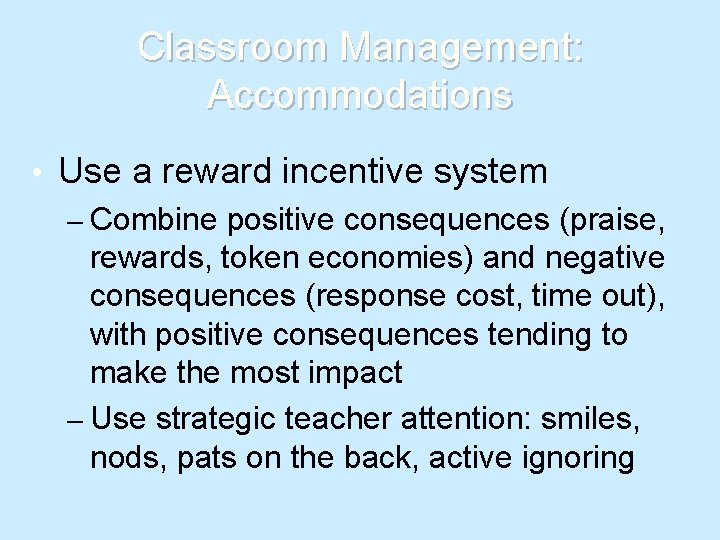 Classroom Management: Accommodations

• Use a reward incentive system

– Combine positive consequences (praise, rewards, token economies) and negative consequences (response cost, time out), with positive consequences tending to make the most impact

– Use strategic teacher attention: smiles, nods, pats on the back, active ignoring